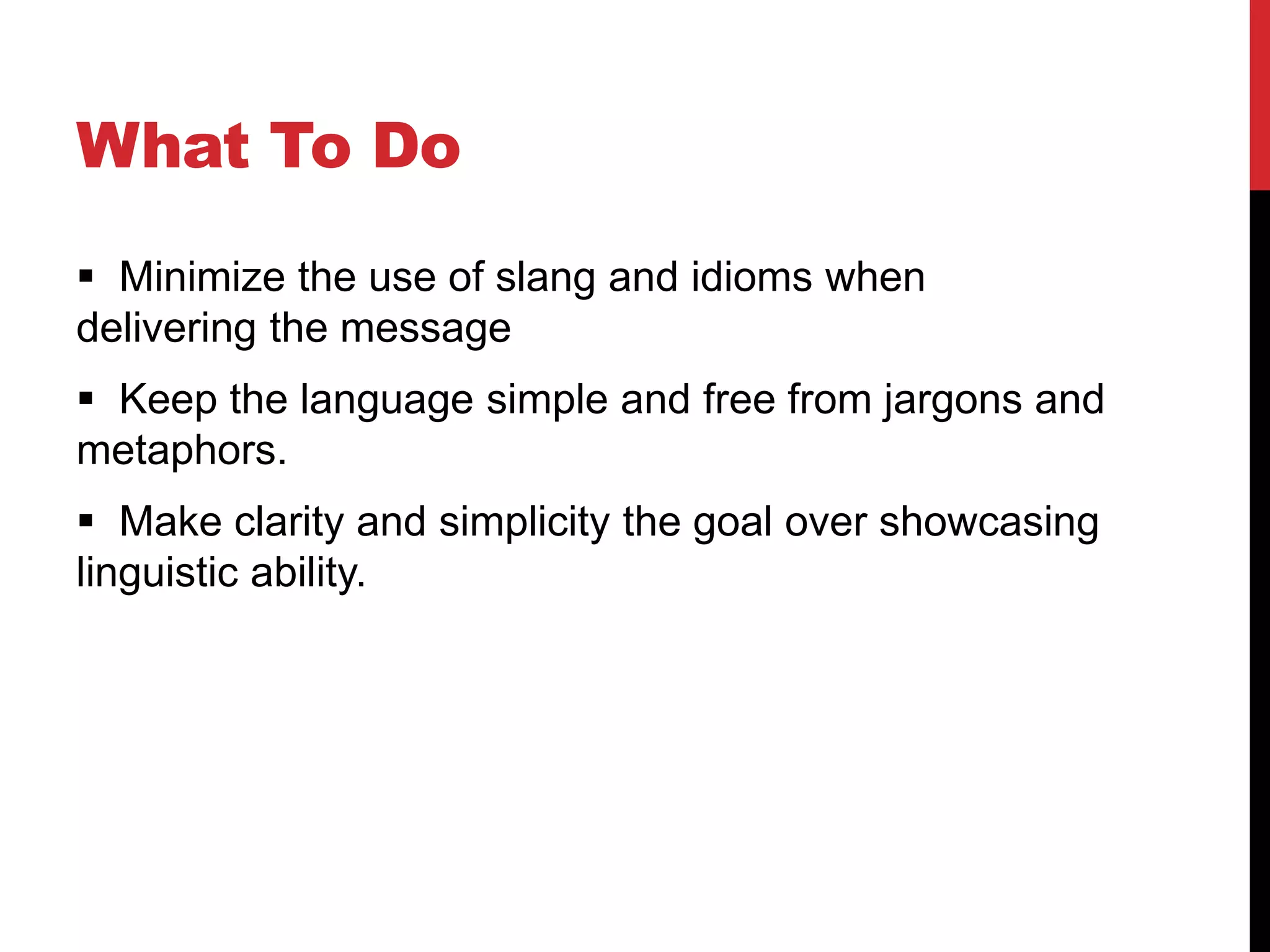 What To Do

▪ Minimize the use of slang and idioms when delivering the message

▪ Keep the language simple and free from jargons and metaphors.

▪ Make clarity and simplicity the goal over showcasing linguistic ability.